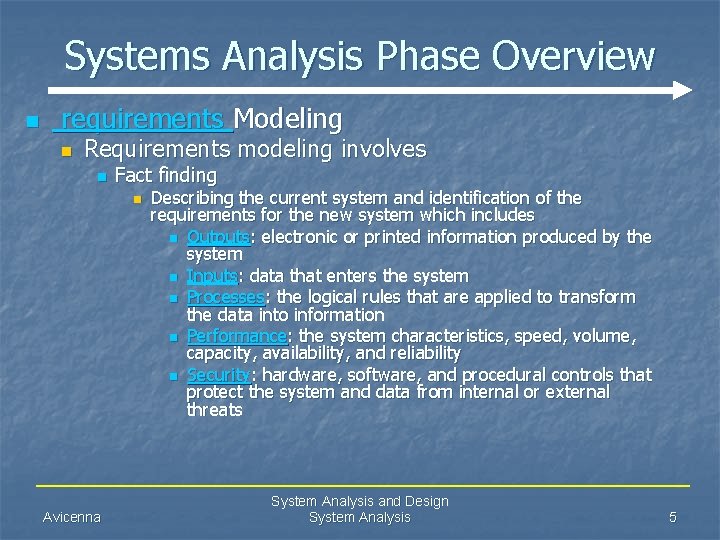 Systems Analysis Phase Overview

requirements Modeling

Requirements modeling involves

Fact finding

Describing the current system and identification of the requirements for the new system which includes

Outputs: electronic or printed information produced by the system

Inputs: data that enters the system

Processes: the logical rules that are applied to transform the data into information

Performance: the system characteristics, speed, volume, capacity, availability, and reliability

Security: hardware, software, and procedural controls that protect the system and data from internal or external threats

Avicenna

System Analysis and Design
System Analysis

5